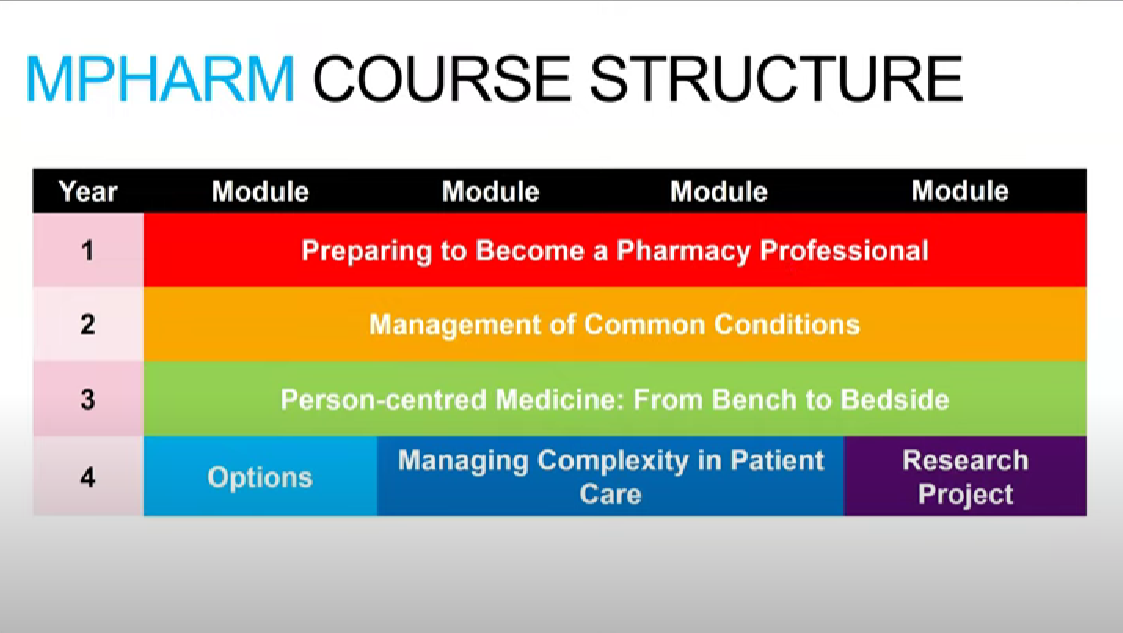 MPHARM COURSE STRUCTURE

| Year | Module | Module | Module | Module |
|---|---|---|---|---|
| 1 | Preparing to Become a Pharmacy Professional | | | |
| 2 | Management of Common Conditions | | | |
| 3 | Person-centred Medicine: From Bench to Bedside | | | |
| 4 | Options | Managing Complexity in Patient Care | | Research Project |